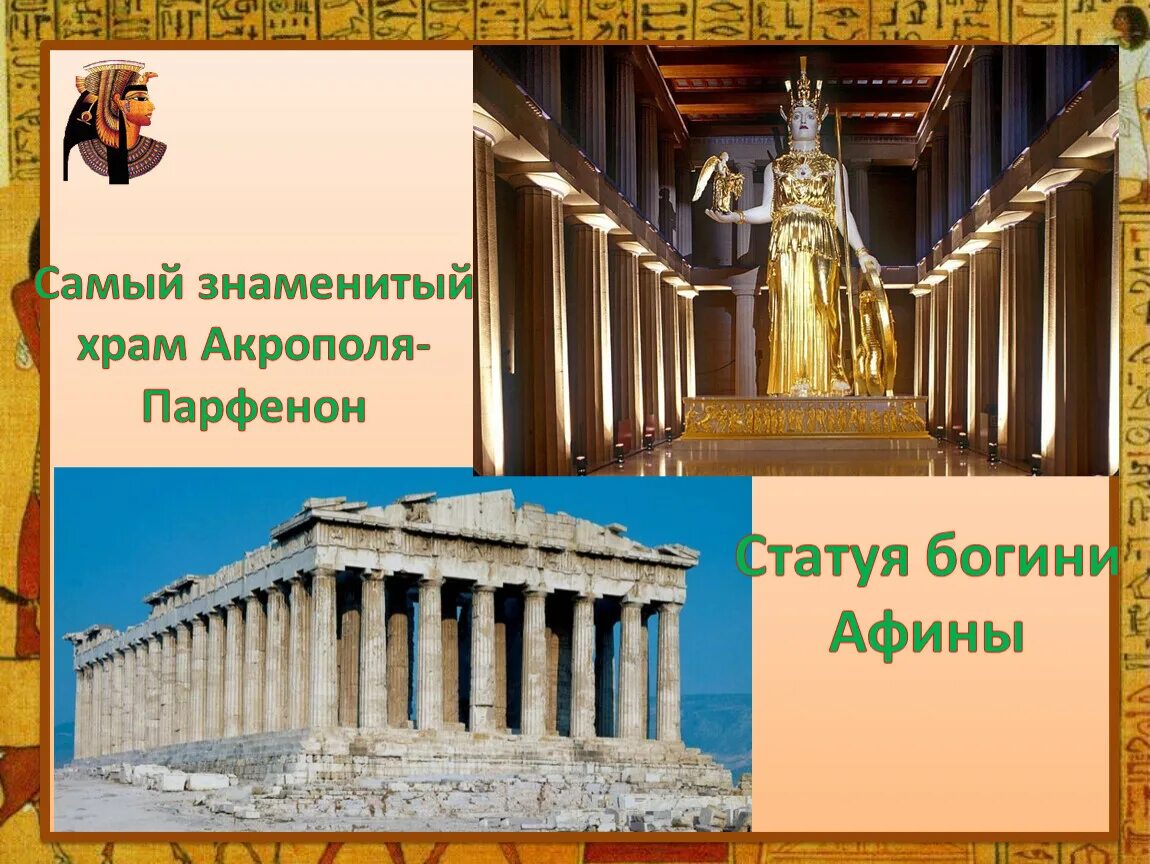 Самый знаменитый храм Акрополя-Парфенон

Статуя богини Афины